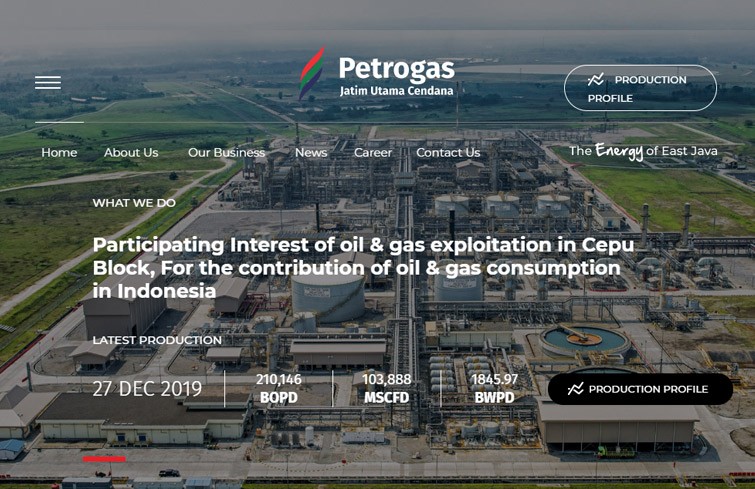 Petrogas
Jatim Utama Cendana

PRODUCTION PROFILE

Home About Us Our Business News Career Contact Us

The Energy of East Java

WHAT WE DO

Participating Interest of oil & gas exploitation in Cepu Block, For the contribution of oil & gas consumption in Indonesia

LATEST PRODUCTION

27 DEC 2019

210,146
BOPD

103,888
MSCFD

1845.97
BWPD

PRODUCTION PROFILE